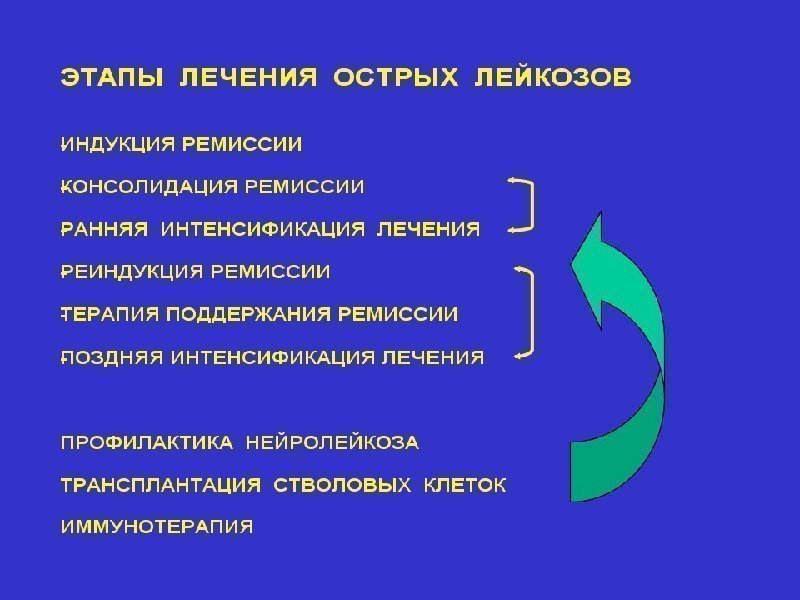 ЭТАПЫ ЛЕЧЕНИЯ ОСТРЫХ ЛЕЙКОЗОВ

ИНДУКЦИЯ РЕМИССИИ

КОНСОЛИДАЦИЯ РЕМИССИИ

РАННЯЯ ИНТЕНСИФИКАЦИЯ ЛЕЧЕНИЯ

РЕИНДУКЦИЯ РЕМИССИИ

ТЕРАПИЯ ПОДДЕРЖАНИЯ РЕМИССИИ

ПОЗДНЯЯ ИНТЕНСИФИКАЦИЯ ЛЕЧЕНИЯ

ПРОФИЛАКТИКА НЕЙРОЛЕЙКОЗА

ТРАНСПЛАНТАЦИЯ СТВОЛОВЫХ КЛЕТОК

ИММУНОТЕРАПИЯ